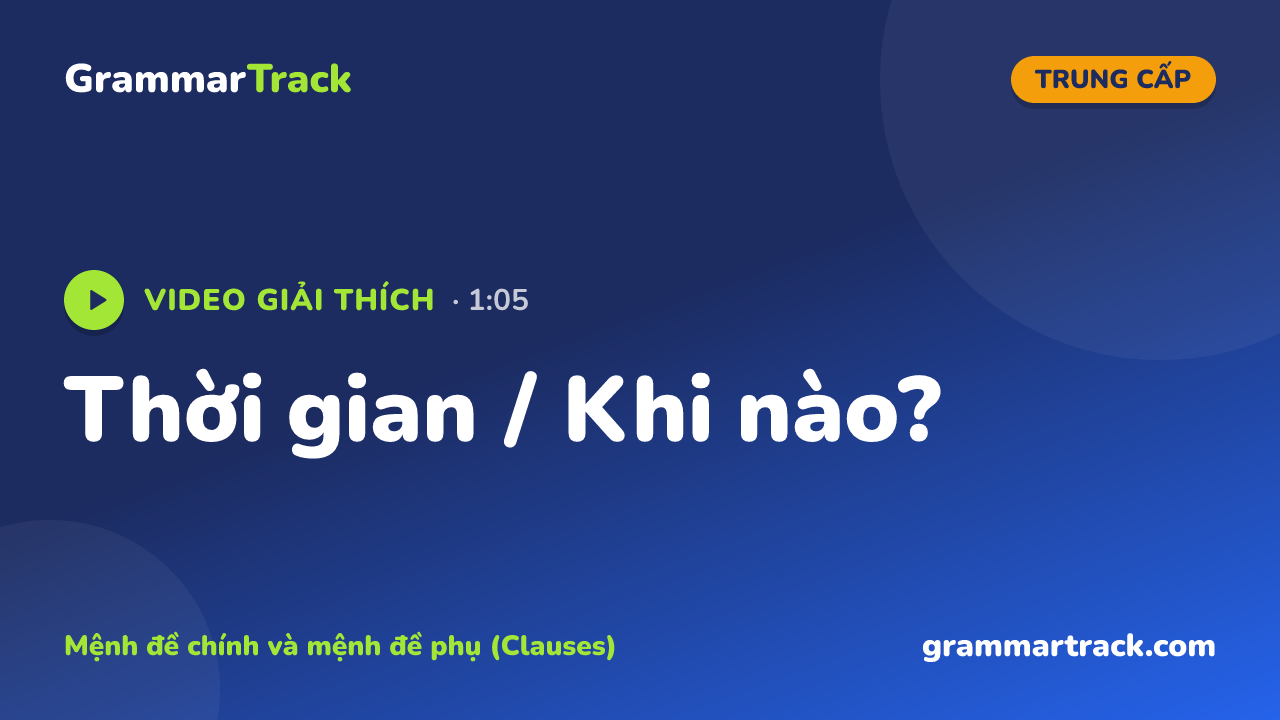 GrammarTrack

TRUNG CẤP

VIDEO GIẢI THÍCH · 1:05

Thời gian / Khi nào?

Mệnh đề chính và mệnh đề phụ (Clauses)

grammartrack.com